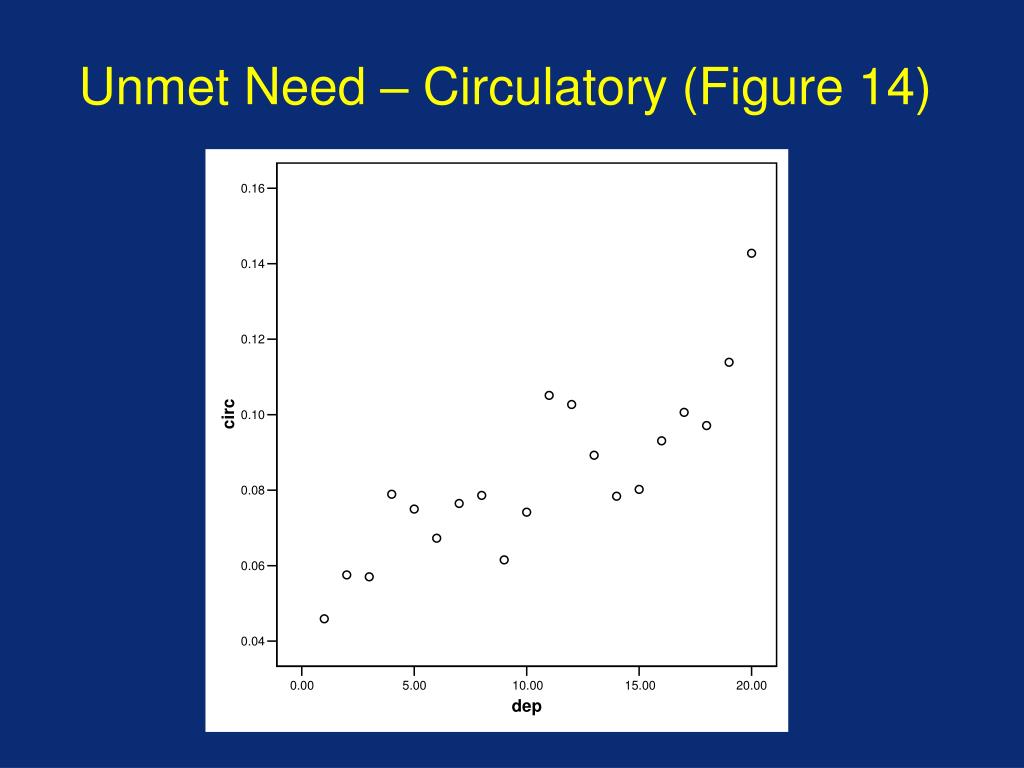 Unmet Need – Circulatory (Figure 14)

0.16
0.14
0.12
0.10
0.08
0.06
0.04

circ

0.00
5.00
10.00
15.00
20.00

dep